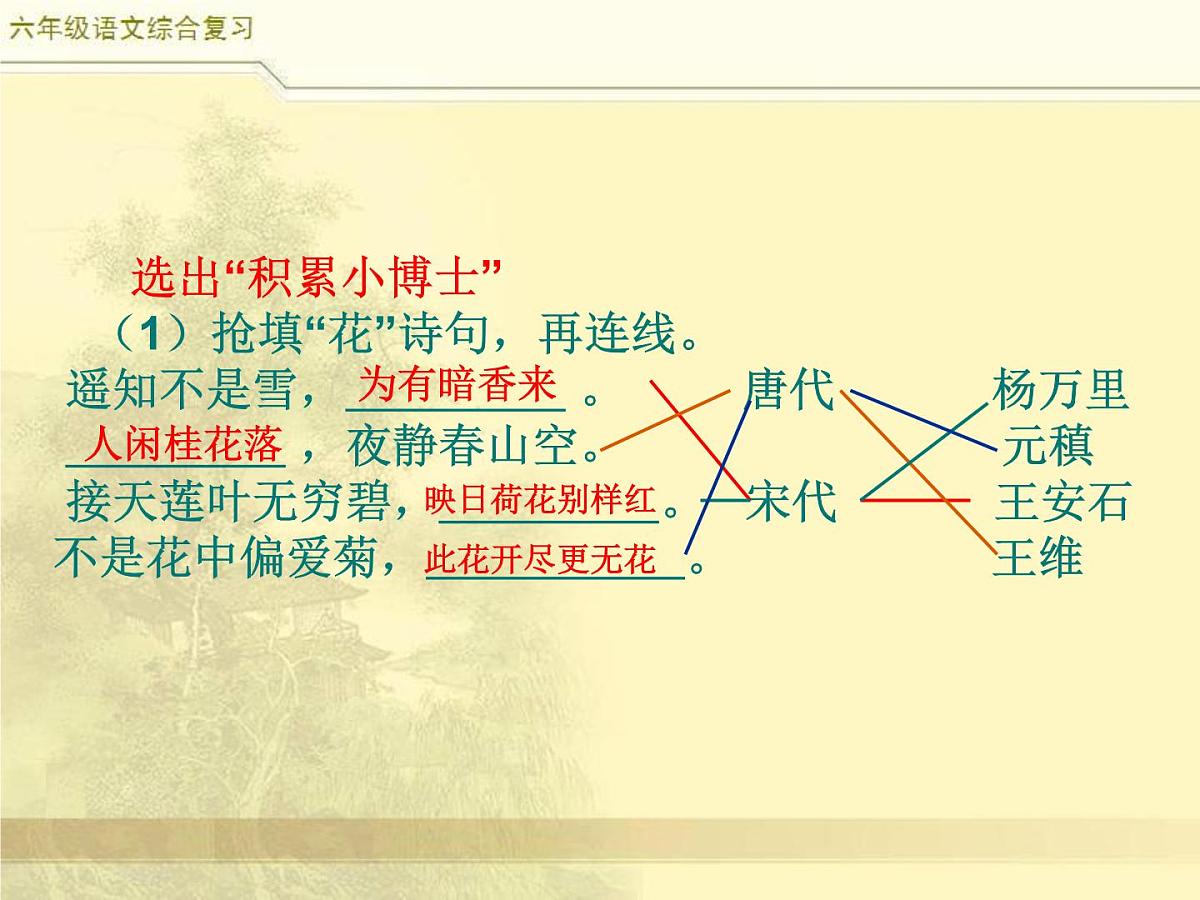 六年级语文综合复习

选出“积累小博士”

（1）抢填“花”诗句，再连线。

遥知不是雪，为有暗香来。 唐代 杨万里

人闲桂花落，夜静春山空。 元稹

接天莲叶无穷碧，映日荷花别样红。 宋代 王安石

不是花中偏爱菊，此花开尽更无花。 王维